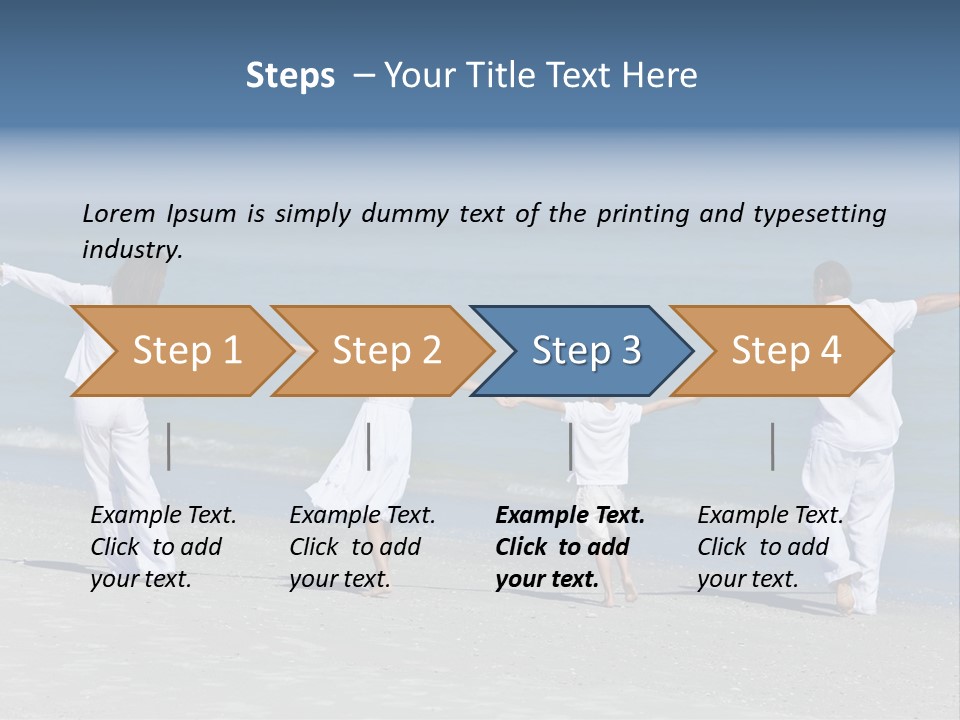 Steps – Your Title Text Here

Lorem Ipsum is simply dummy text of the printing and typesetting industry.

Step 1

Step 2

Step 3

Step 4

Example Text. Click to add your text.

Example Text. Click to add your text.

Example Text. Click to add your text.

Example Text. Click to add your text.